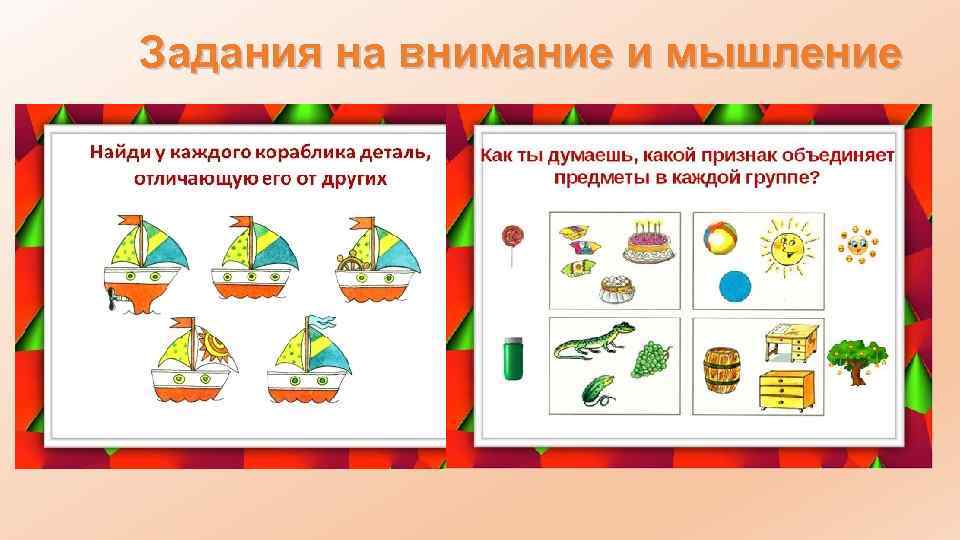 Задания на внимание и мышление

Найди у каждого кораблика деталь, отличающую его от других

Как ты думаешь, какой признак объединяет предметы в каждой группе?